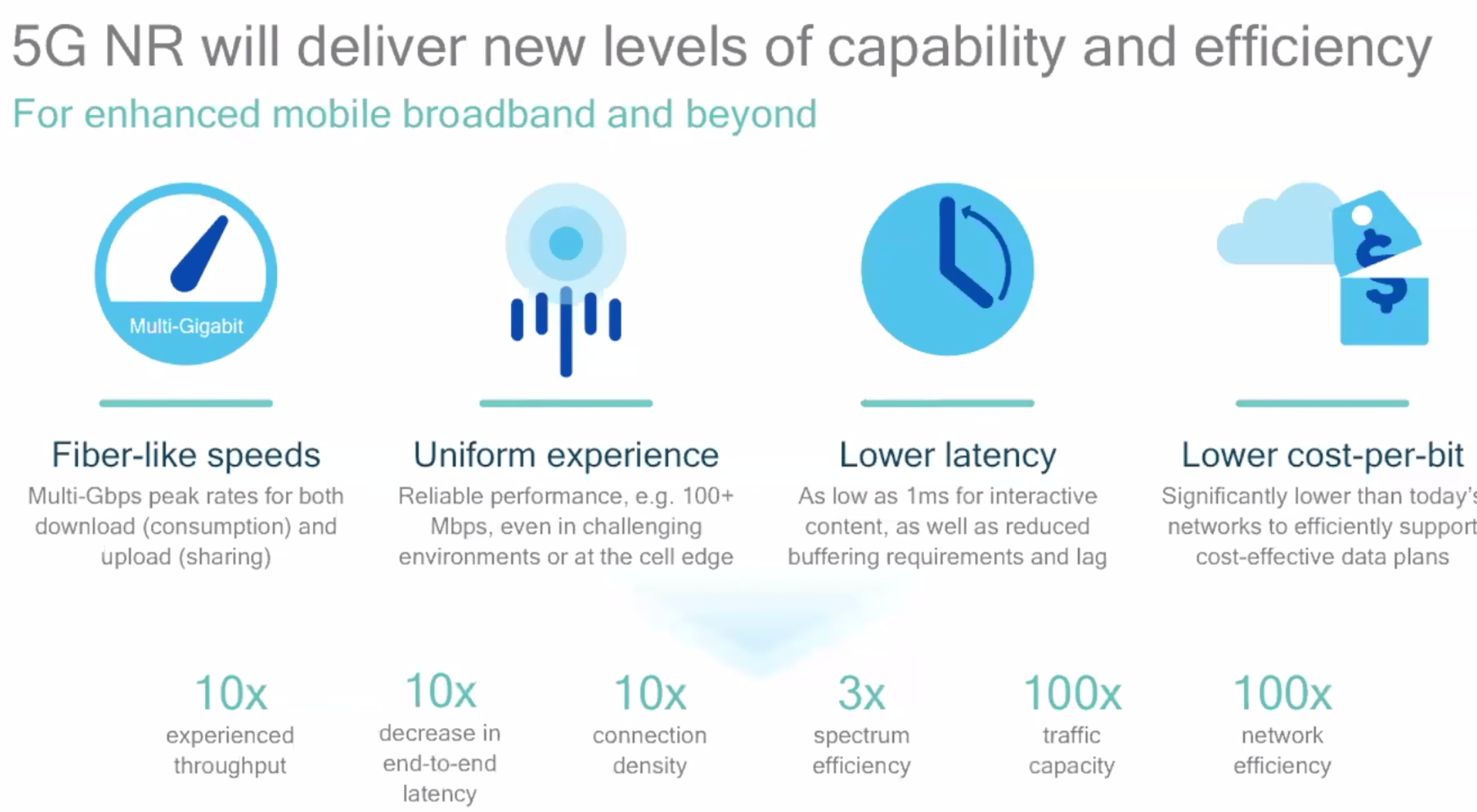 5G NR will deliver new levels of capability and efficiency

For enhanced mobile broadband and beyond

Multi-Gigabit

Fiber-like speeds
Multi-Gbps peak rates for both download (consumption) and upload (sharing)

Uniform experience
Reliable performance, e.g. 100+ Mbps, even in challenging environments or at the cell edge

Lower latency
As low as 1ms for interactive content, as well as reduced buffering requirements and lag

Lower cost-per-bit
Significantly lower than today's networks to efficiently support cost-effective data plans

10x
experienced throughput

10x
decrease in end-to-end latency

10x
connection density

3x
spectrum efficiency

100x
traffic capacity

100x
network efficiency